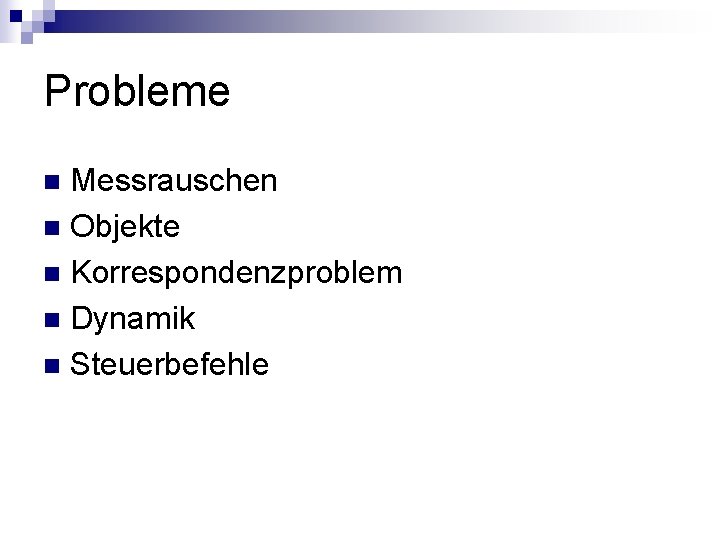 Probleme

- Messrauschen
- Objekte
- Korrespondenzproblem
- Dynamik
- Steuerbefehle